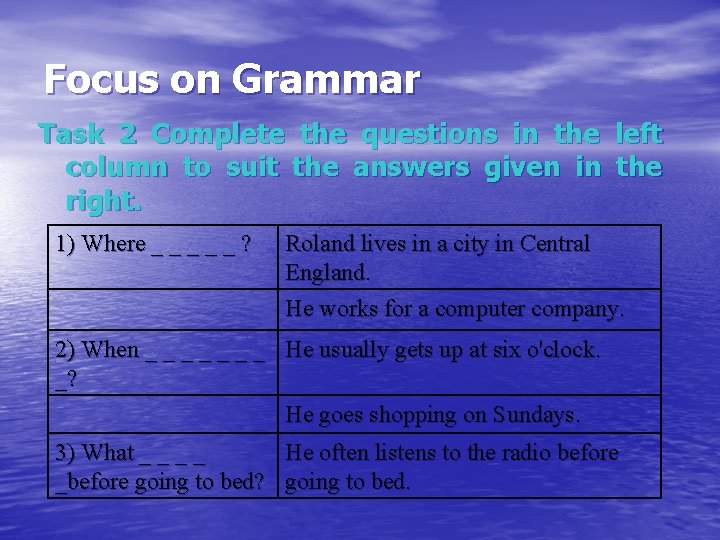 Focus on Grammar

Task 2 Complete the questions in the left column to suit the answers given in the right.

| | |
|---|---|
| 1) Where _ _ _ _ _ ? | Roland lives in a city in Central England. |
| | He works for a computer company. |
| 2) When _ _ _ _ _ _ _ _ _? | He usually gets up at six o'clock. |
| | He goes shopping on Sundays. |
| 3) What _ _ _ _ _before going to bed? | He often listens to the radio before going to bed. |